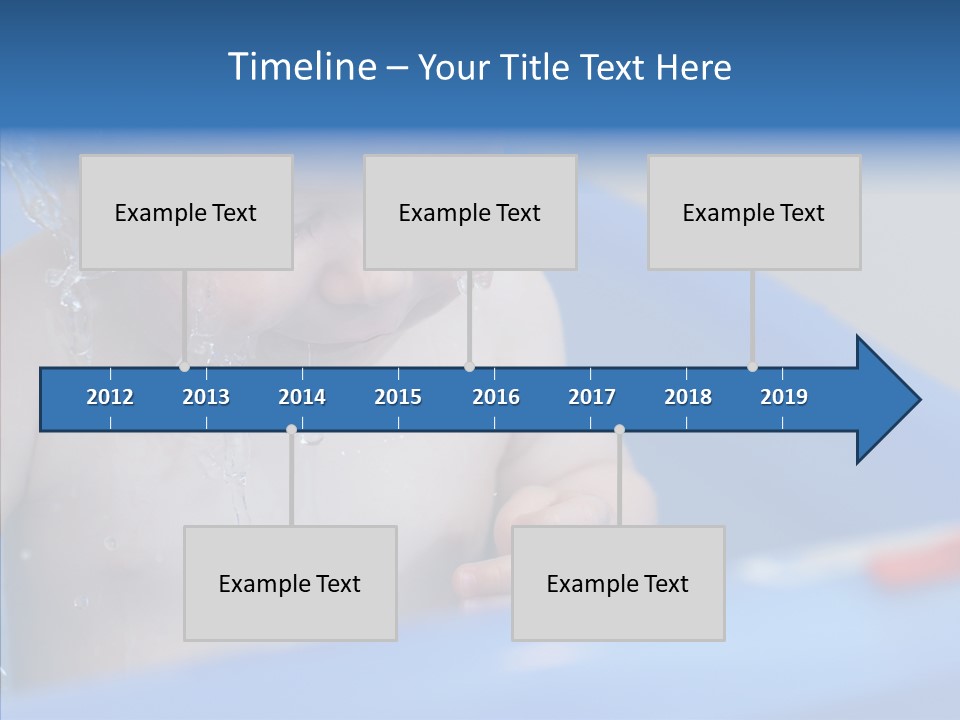 Timeline – Your Title Text Here

Example Text

Example Text

Example Text

2012 2013 2014 2015 2016 2017 2018 2019

Example Text

Example Text